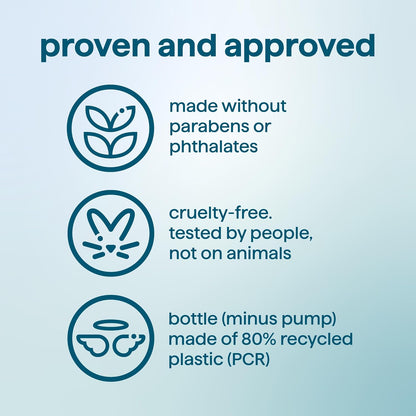 proven and approved

made without parabens or phthalates

cruelty-free. tested by people, not on animals

bottle (minus pump) made of 80% recycled plastic (PCR)